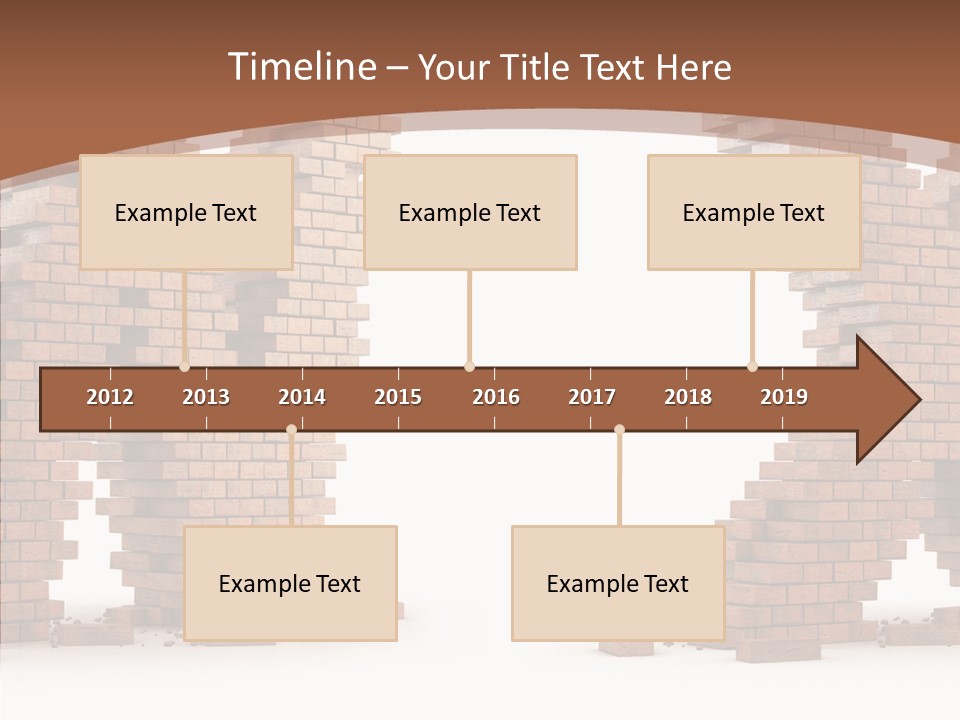 Timeline – Your Title Text Here

Example Text

Example Text

Example Text

2012 2013 2014 2015 2016 2017 2018 2019

Example Text

Example Text